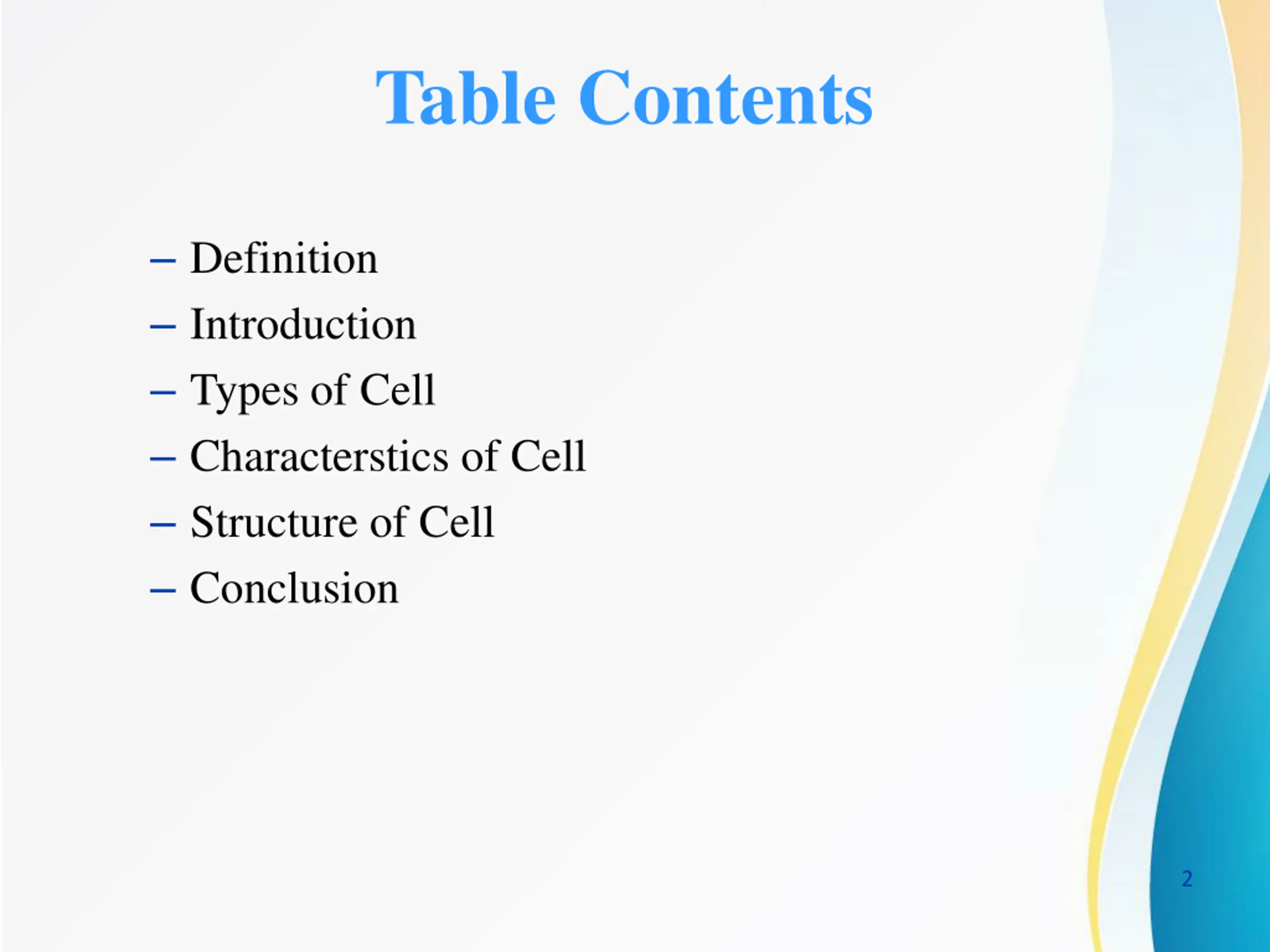 Table Contents

– Definition
– Introduction
– Types of Cell
– Characterstics of Cell
– Structure of Cell
– Conclusion

2